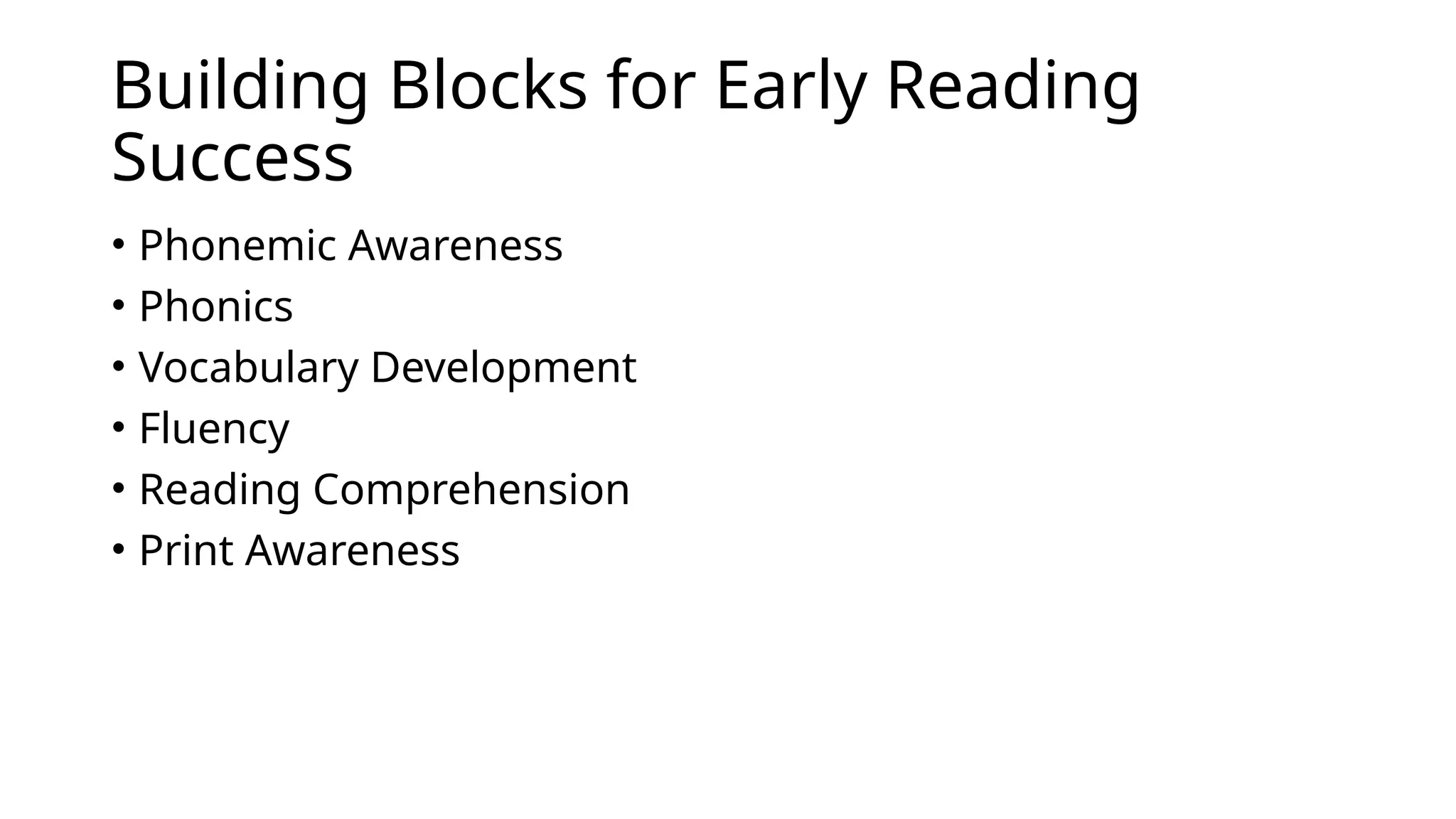 Building Blocks for Early Reading Success

• Phonemic Awareness
• Phonics
• Vocabulary Development
• Fluency
• Reading Comprehension
• Print Awareness